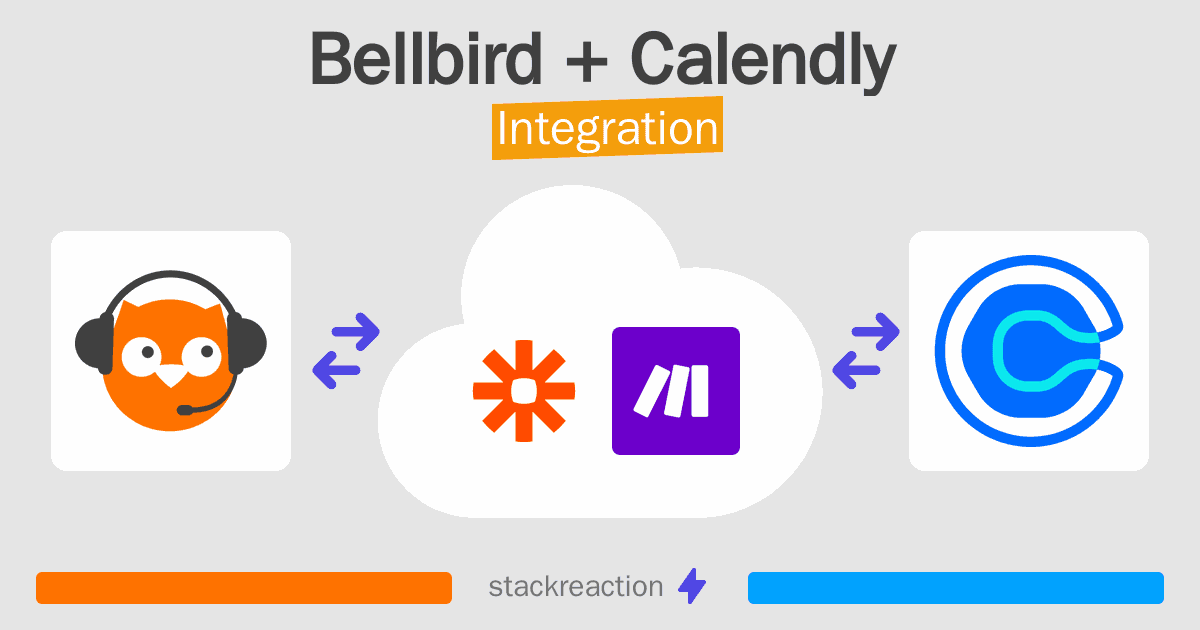 Bellbird + Calendly
Integration

stackreaction